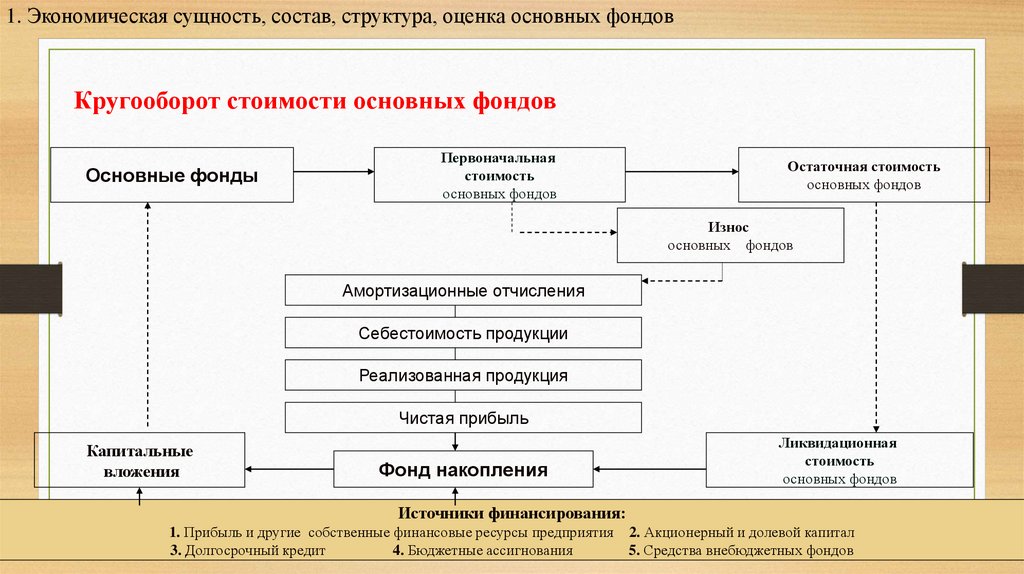 1. Экономическая сущность, состав, структура, оценка основных фондов

Кругооборот стоимости основных фондов

Основные фонды

Первоначальная стоимость основных фондов

Остаточная стоимость основных фондов

Износ основных фондов

Амортизационные отчисления

Себестоимость продукции

Реализованная продукция

Чистая прибыль

Капитальные вложения

Фонд накопления

Ликвидационная стоимость основных фондов

Источники финансирования:
1. Прибыль и другие собственные финансовые ресурсы предприятия 2. Акционерный и долевой капитал
3. Долгосрочный кредит 4. Бюджетные ассигнования 5. Средства внебюджетных фондов